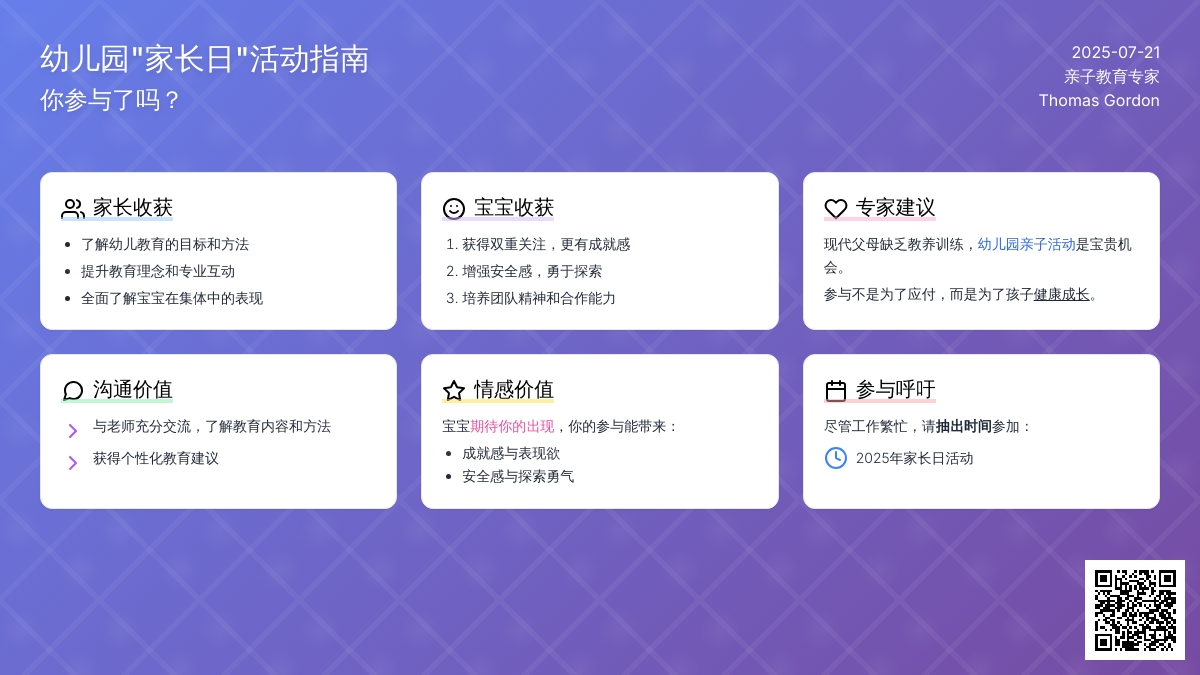 幼儿园"家长日"活动指南
你参与了吗？

2025-07-21
亲子教育专家
Thomas Gordon

家长收获
- 了解幼儿教育的目标和方法
- 提升教育理念和专业互动
- 全面了解宝宝在集体中的表现

宝宝收获
1. 获得双重关注，更有成就感
2. 增强安全感，勇于探索
3. 培养团队精神和合作能力

专家建议
现代父母缺乏教养训练，幼儿园亲子活动是宝贵机会。
参与不是为了应付，而是为了孩子健康成长。

沟通价值
与老师充分交流，了解教育内容和方法
获得个性化教育建议

情感价值
宝宝期待你的出现，你的参与能带来：
- 成就感与表现欲
- 安全感与探索勇气

参与呼吁
尽管工作繁忙，请抽出时间参加：
2025年家长日活动